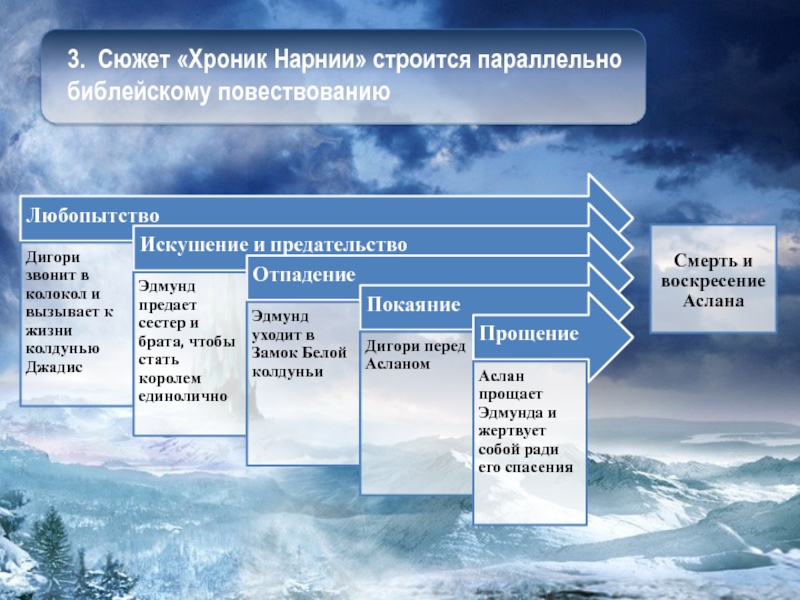 3. Сюжет «Хроник Нарнии» строится параллельно библейскому повествованию

Любопытство

Дигори звонит в колокол и вызывает к жизни колдунью Джадис

Искушение и предательство

Эдмунд предает сестер и брата, чтобы стать королем единолично

Отпадение

Эдмунд уходит в Замок Белой колдуньи

Покаяние

Дигори перед Асланом

Прощение

Аслан прощает Эдмунда и жертвует собой ради его спасения

Смерть и воскресение Аслана